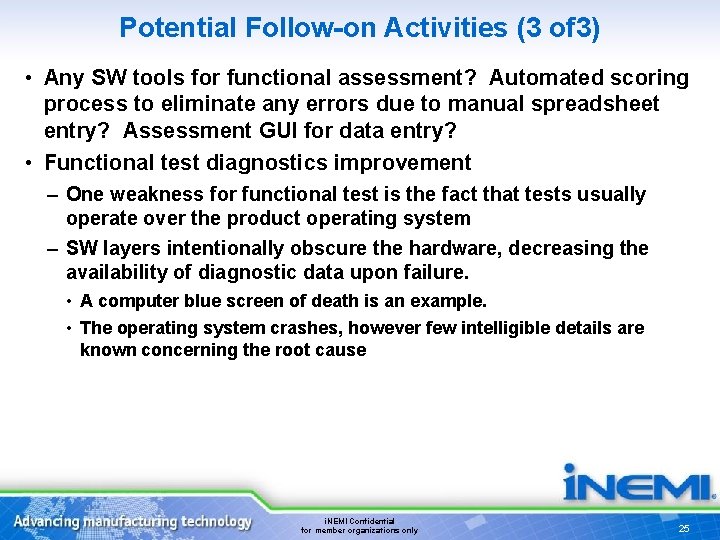 Potential Follow-on Activities (3 of3)

• Any SW tools for functional assessment? Automated scoring process to eliminate any errors due to manual spreadsheet entry? Assessment GUI for data entry?

• Functional test diagnostics improvement

– One weakness for functional test is the fact that tests usually operate over the product operating system

– SW layers intentionally obscure the hardware, decreasing the availability of diagnostic data upon failure.

• A computer blue screen of death is an example.

• The operating system crashes, however few intelligible details are known concerning the root cause

iNEMI

Advancing manufacturing technology

iNEMI Confidential
for member organizations only

25